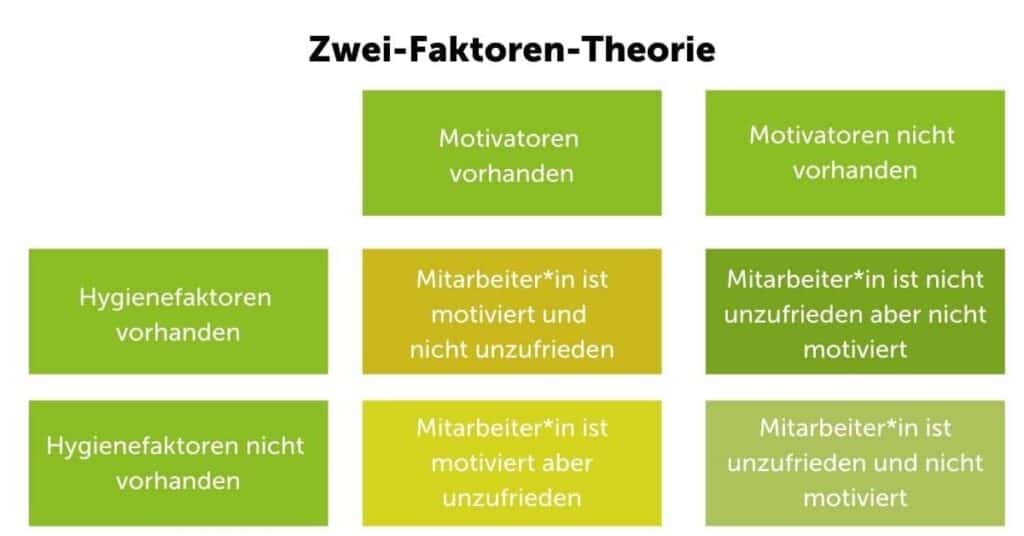 Zwei-Faktoren-Theorie

|  | Motivatoren vorhanden | Motivatoren nicht vorhanden |
|---|---|---|
| Hygienefaktoren vorhanden | Mitarbeiter*in ist motiviert und nicht unzufrieden | Mitarbeiter*in ist nicht unzufrieden aber nicht motiviert |
| Hygienefaktoren nicht vorhanden | Mitarbeiter*in ist motiviert aber unzufrieden | Mitarbeiter*in ist unzufrieden und nicht motiviert |